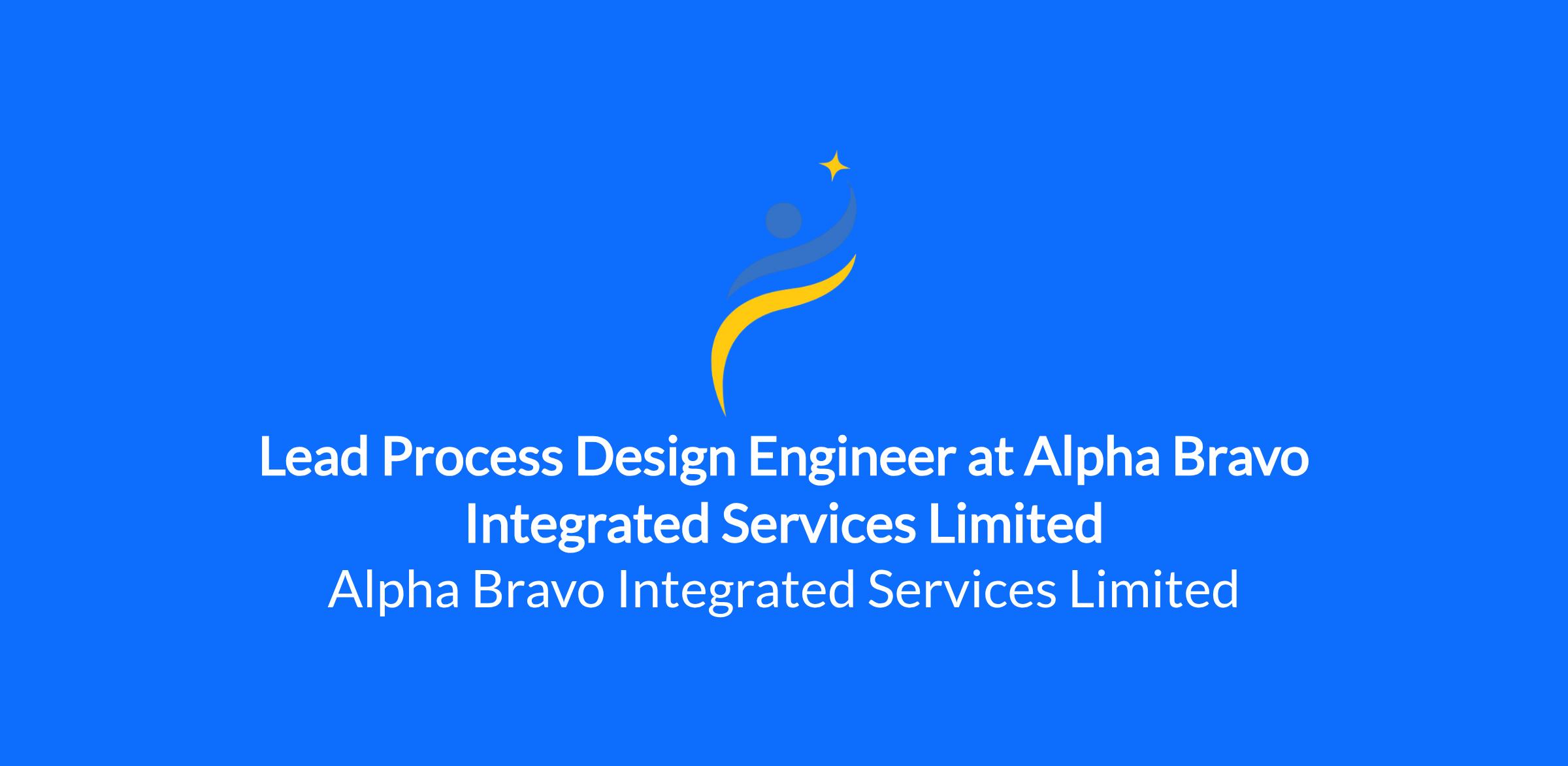 Lead Process Design Engineer at Alpha Bravo Integrated Services Limited

Alpha Bravo Integrated Services Limited